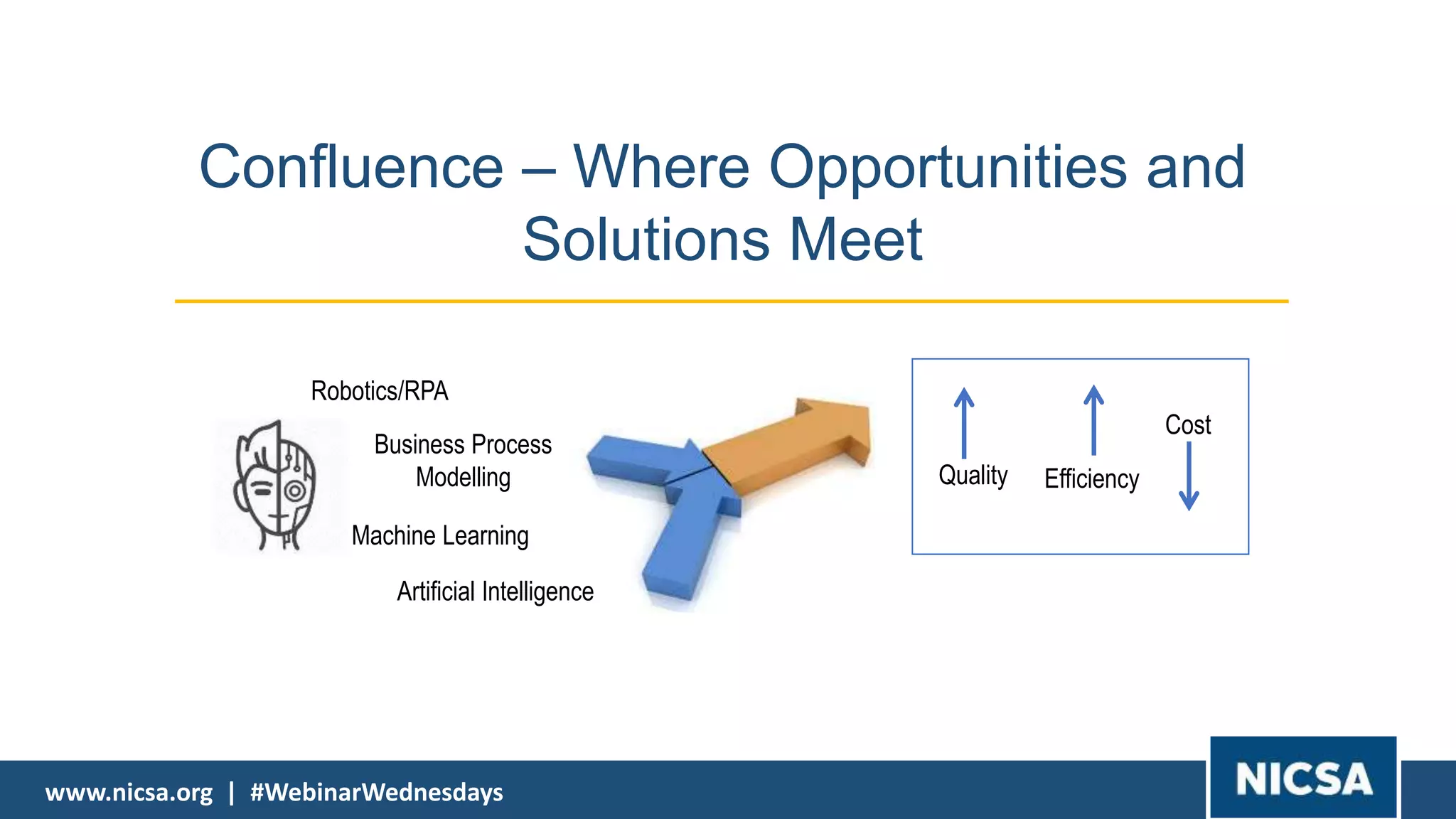 Confluence – Where Opportunities and Solutions Meet

Robotics/RPA

Business Process Modelling

Machine Learning

Artificial Intelligence

Quality

Efficiency

Cost

www.nicsa.org | #WebinarWednesdays

NICSA